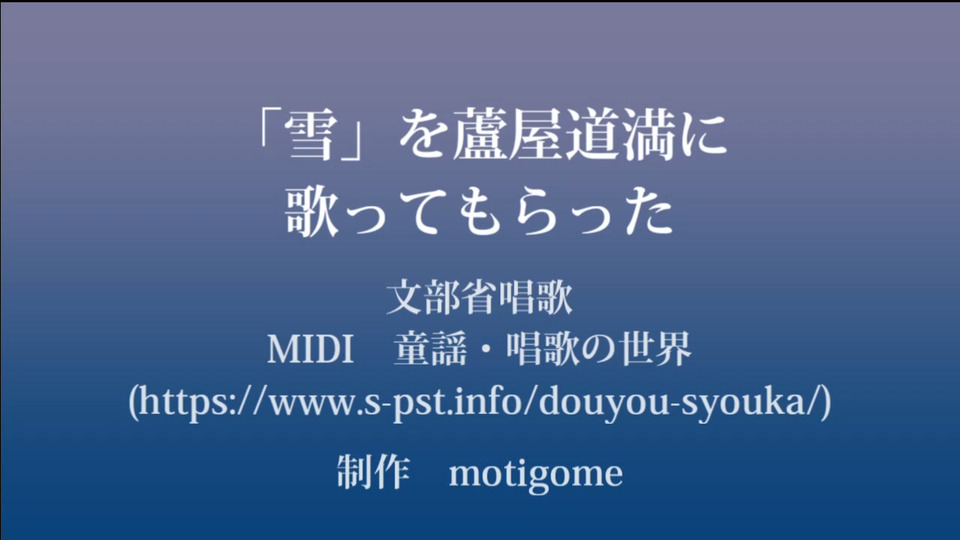 「雪」を蘆屋道満に
歌ってもらった

文部省唱歌
MIDI　童謡・唱歌の世界
(https://www.s-pst.info/douyou-syouka/)

制作　motigome